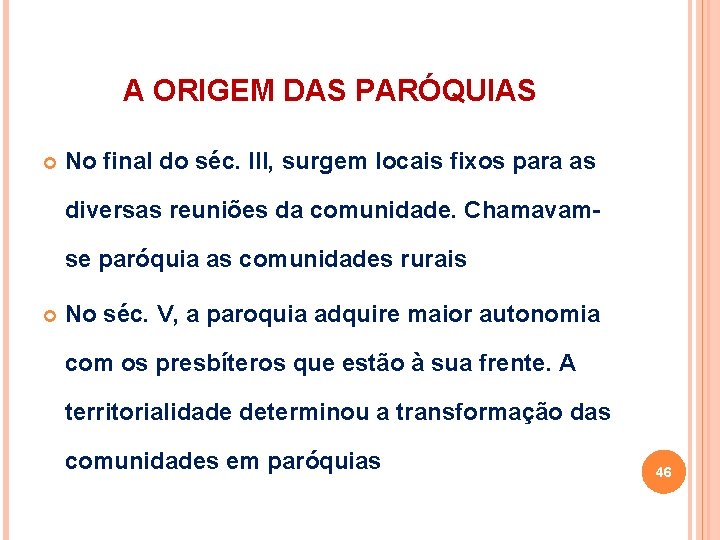 A ORIGEM DAS PARÓQUIAS

No final do séc. III, surgem locais fixos para as diversas reuniões da comunidade. Chamavam-se paróquia as comunidades rurais

No séc. V, a paroquia adquire maior autonomia com os presbíteros que estão à sua frente. A territorialidade determinou a transformação das comunidades em paróquias

46